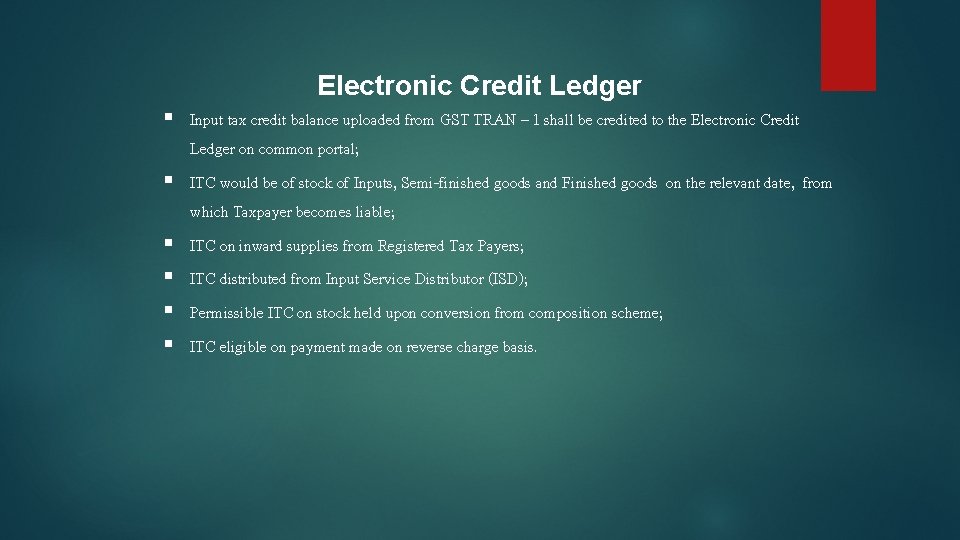 Electronic Credit Ledger

▪ Input tax credit balance uploaded from GST TRAN – 1 shall be credited to the Electronic Credit Ledger on common portal;

▪ ITC would be of stock of Inputs, Semi-finished goods and Finished goods on the relevant date, from which Taxpayer becomes liable;

▪ ITC on inward supplies from Registered Tax Payers;

▪ ITC distributed from Input Service Distributor (ISD);

▪ Permissible ITC on stock held upon conversion from composition scheme;

▪ ITC eligible on payment made on reverse charge basis.